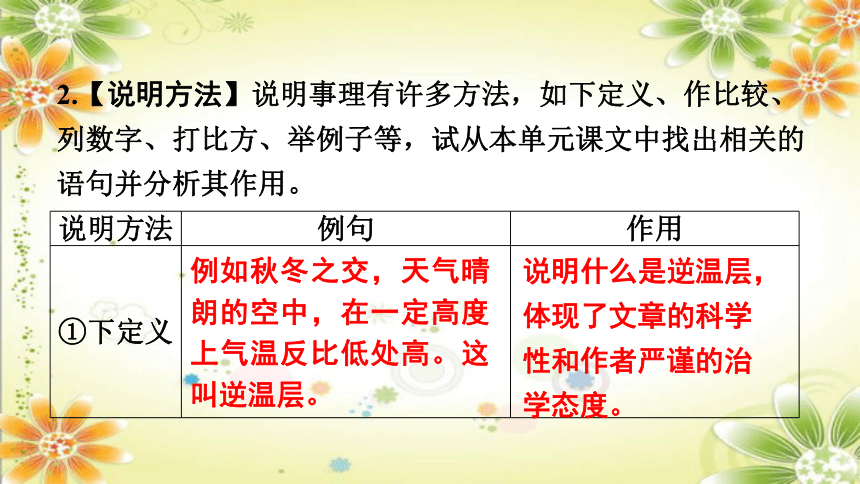 2.【说明方法】说明事理有许多方法，如下定义、作比较、列数字、打比方、举例子等，试从本单元课文中找出相关的语句并分析其作用。

| 说明方法 | 例句 | 作用 |
|---|---|---|
| ①下定义 | 例如秋冬之交，天气晴朗的空中，在一定高度上气温反比低处高。这叫逆温层。 | 说明什么是逆温层，体现了文章的科学性和作者严谨的治学态度。 |